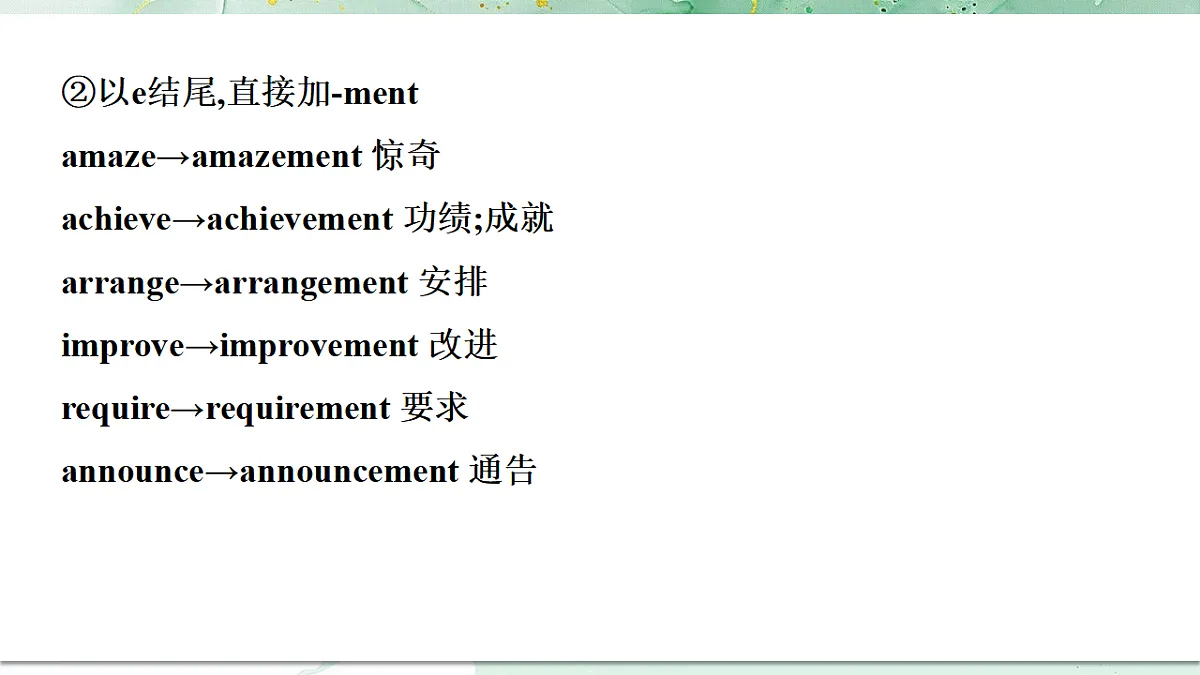 ②以e结尾,直接加-ment

amaze→amazement 惊奇

achieve→achievement 功绩;成就

arrange→arrangement 安排

improve→improvement 改进

require→requirement 要求

announce→announcement 通告